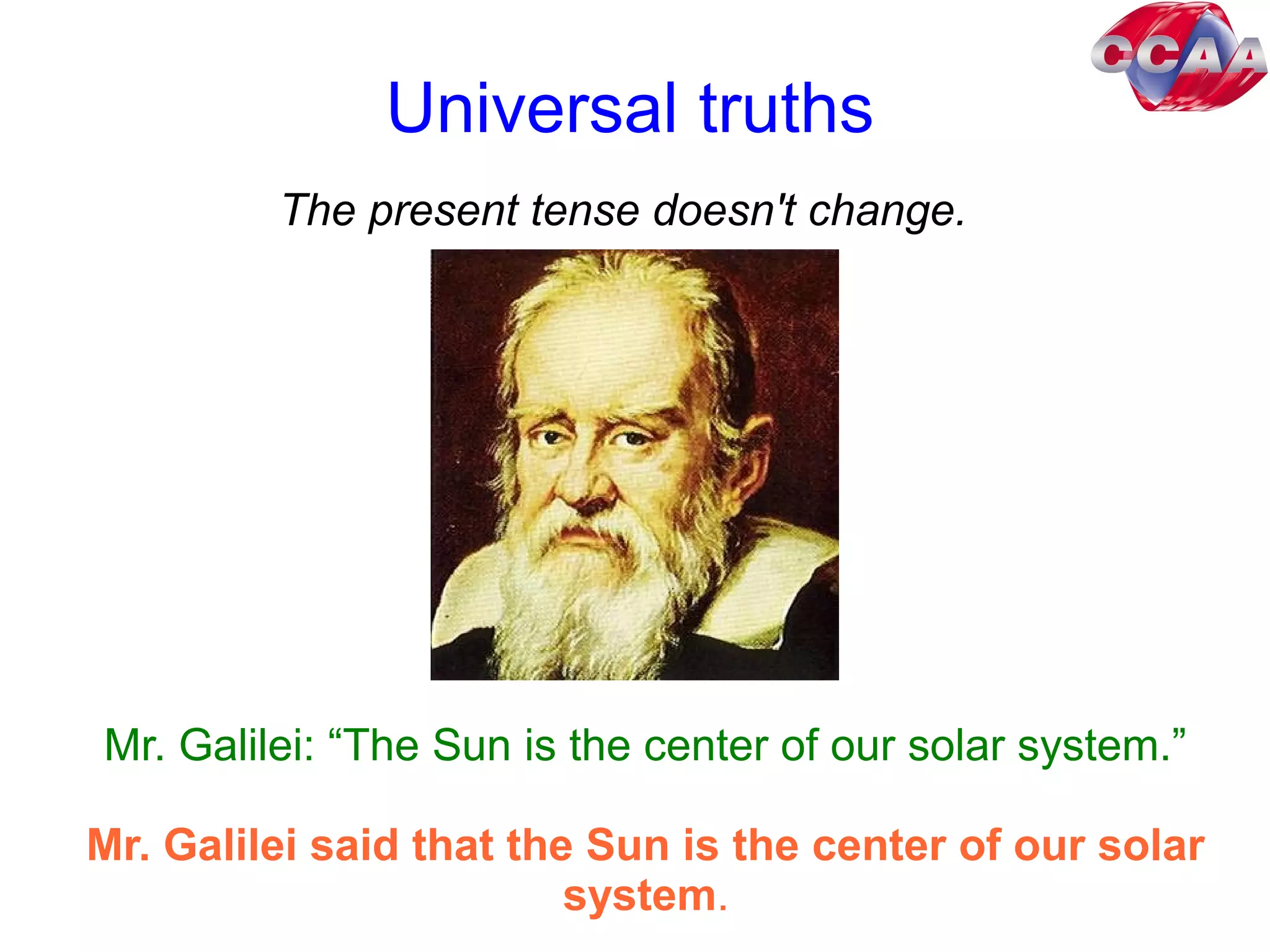 CCAA

Universal truths

The present tense doesn't change.

Mr. Galilei: “The Sun is the center of our solar system.”

Mr. Galilei said that the Sun is the center of our solar system.